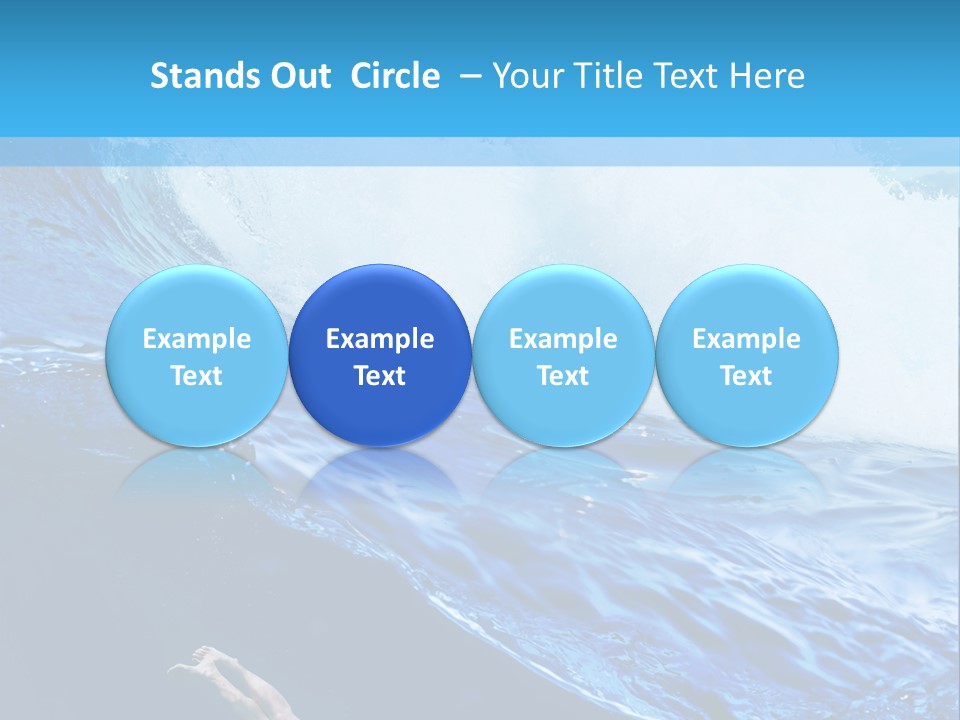 Stands Out Circle – Your Title Text Here

Example Text

Example Text

Example Text

Example Text